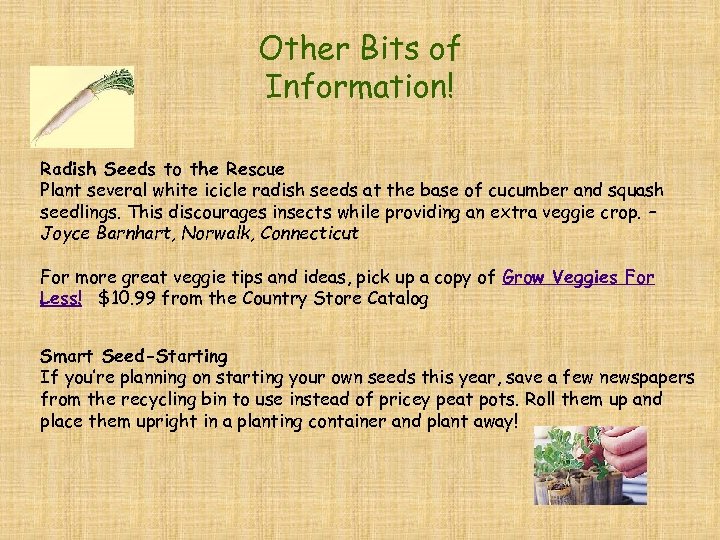 Other Bits of Information!

Radish Seeds to the Rescue
Plant several white icicle radish seeds at the base of cucumber and squash seedlings. This discourages insects while providing an extra veggie crop. – Joyce Barnhart, Norwalk, Connecticut

For more great veggie tips and ideas, pick up a copy of Grow Veggies For Less! $10.99 from the Country Store Catalog

Smart Seed-Starting
If you're planning on starting your own seeds this year, save a few newspapers from the recycling bin to use instead of pricey peat pots. Roll them up and place them upright in a planting container and plant away!